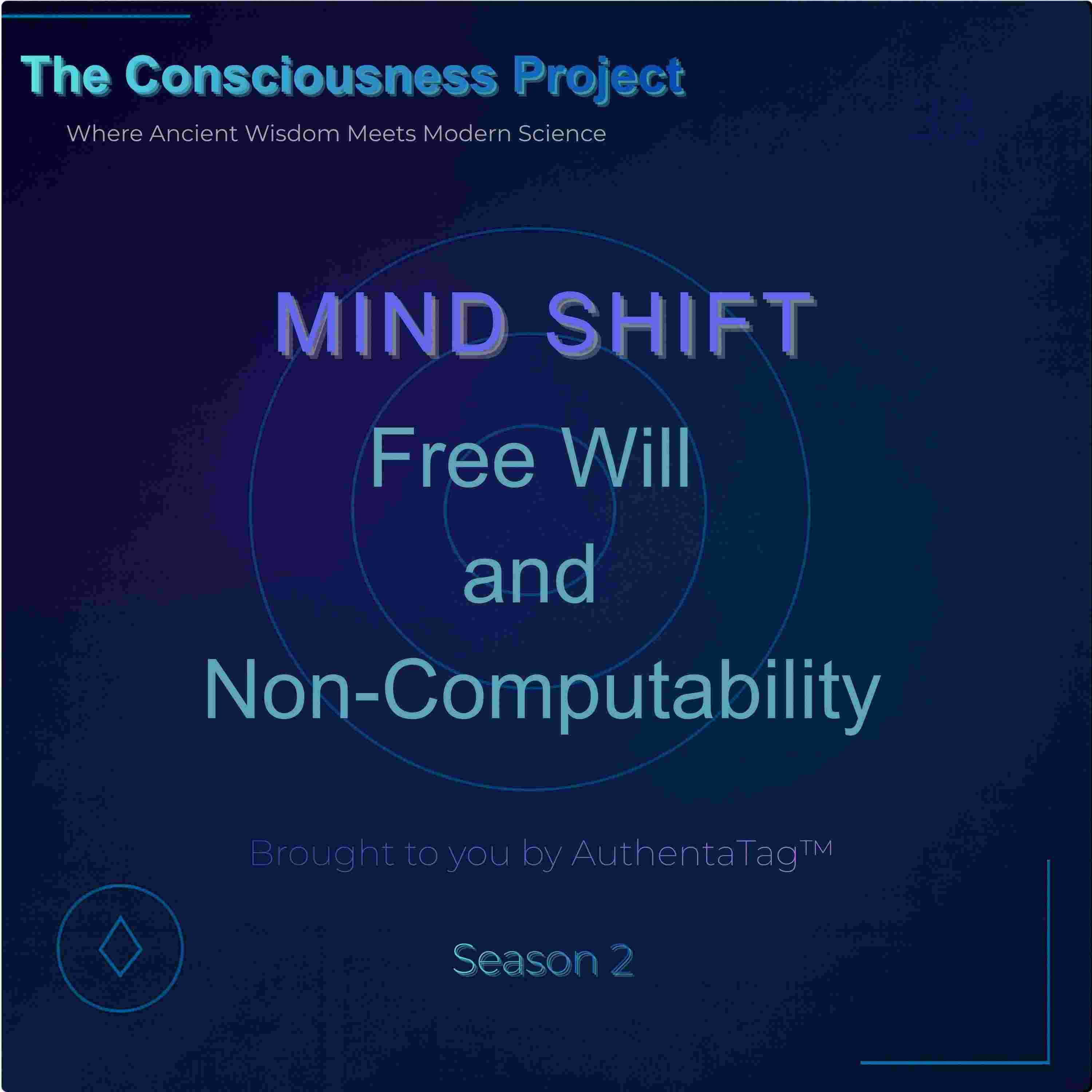 The Consciousness Project

Where Ancient Wisdom Meets Modern Science

MIND SHIFT

Free Will
and
Non-Computability

Brought to you by AuthentaTag™

Season 2